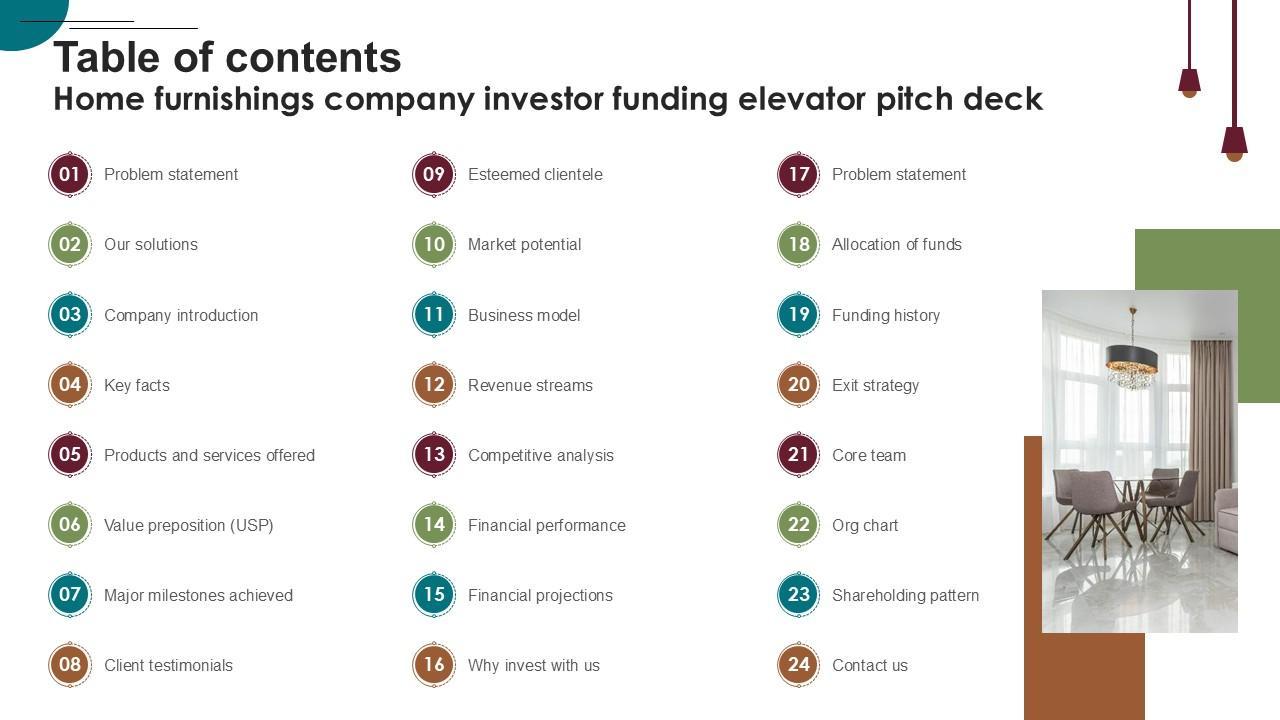 Table of contents
Home furnishings company investor funding elevator pitch deck

01 Problem statement
02 Our solutions
03 Company introduction
04 Key facts
05 Products and services offered
06 Value preposition (USP)
07 Major milestones achieved
08 Client testimonials

09 Esteemed clientele
10 Market potential
11 Business model
12 Revenue streams
13 Competitive analysis
14 Financial performance
15 Financial projections
16 Why invest with us

17 Problem statement
18 Allocation of funds
19 Funding history
20 Exit strategy
21 Core team
22 Org chart
23 Shareholding pattern
24 Contact us